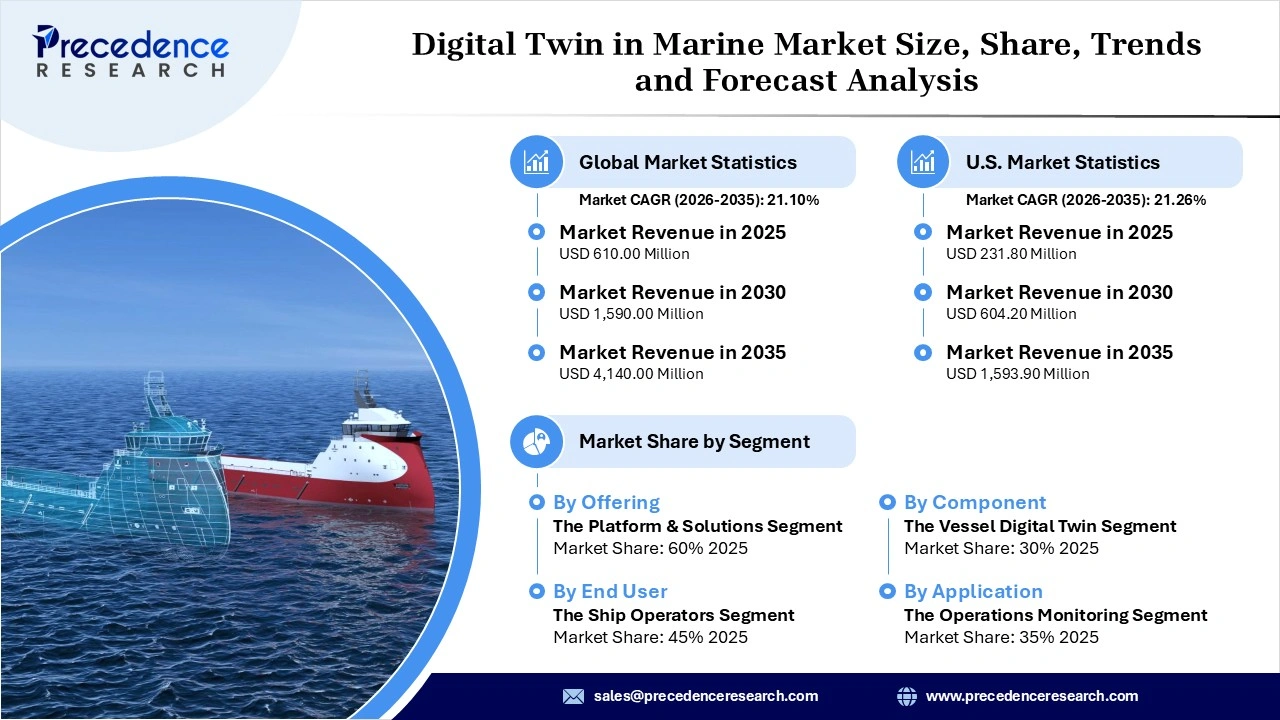 Precedence
RESEARCH

Digital Twin in Marine Market Size, Share, Trends and Forecast Analysis

Global Market Statistics
Market CAGR (2026-2035): 21.10%

Market Revenue in 2025
USD 610.00 Million

Market Revenue in 2030
USD 1,590.00 Million

Market Revenue in 2035
USD 4,140.00 Million

U.S. Market Statistics
Market CAGR (2026-2035): 21.26%

Market Revenue in 2025
USD 231.80 Million

Market Revenue in 2030
USD 604.20 Million

Market Revenue in 2035
USD 1,593.90 Million

Market Share by Segment

By Offering
The Platform & Solutions Segment
Market Share: 60% 2025

By End User
The Ship Operators Segment
Market Share: 45% 2025

By Component
The Vessel Digital Twin Segment
Market Share: 30% 2025

By Application
The Operations Monitoring Segment
Market Share: 35% 2025

sales@precedenceresearch.com
www.precedenceresearch.com